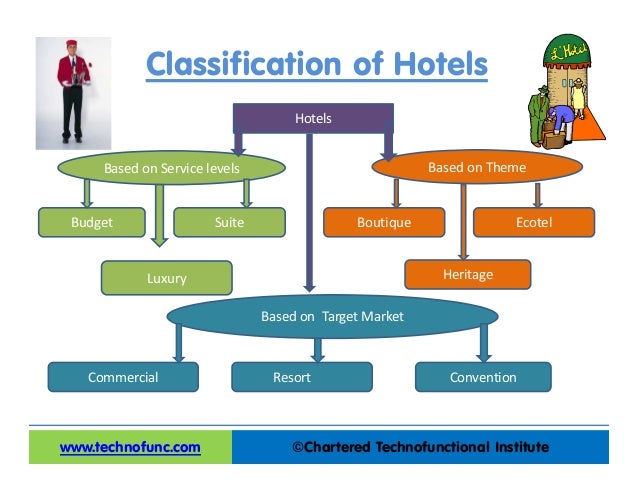 Classification of Hotels

L'Hotel

Hotels

Based on Service levels

Based on Theme

Budget

Suite

Boutique

Ecotel

Luxury

Heritage

Based on Target Market

Commercial

Resort

Convention

www.technofunc.com

©Chartered Technofunctional Institute